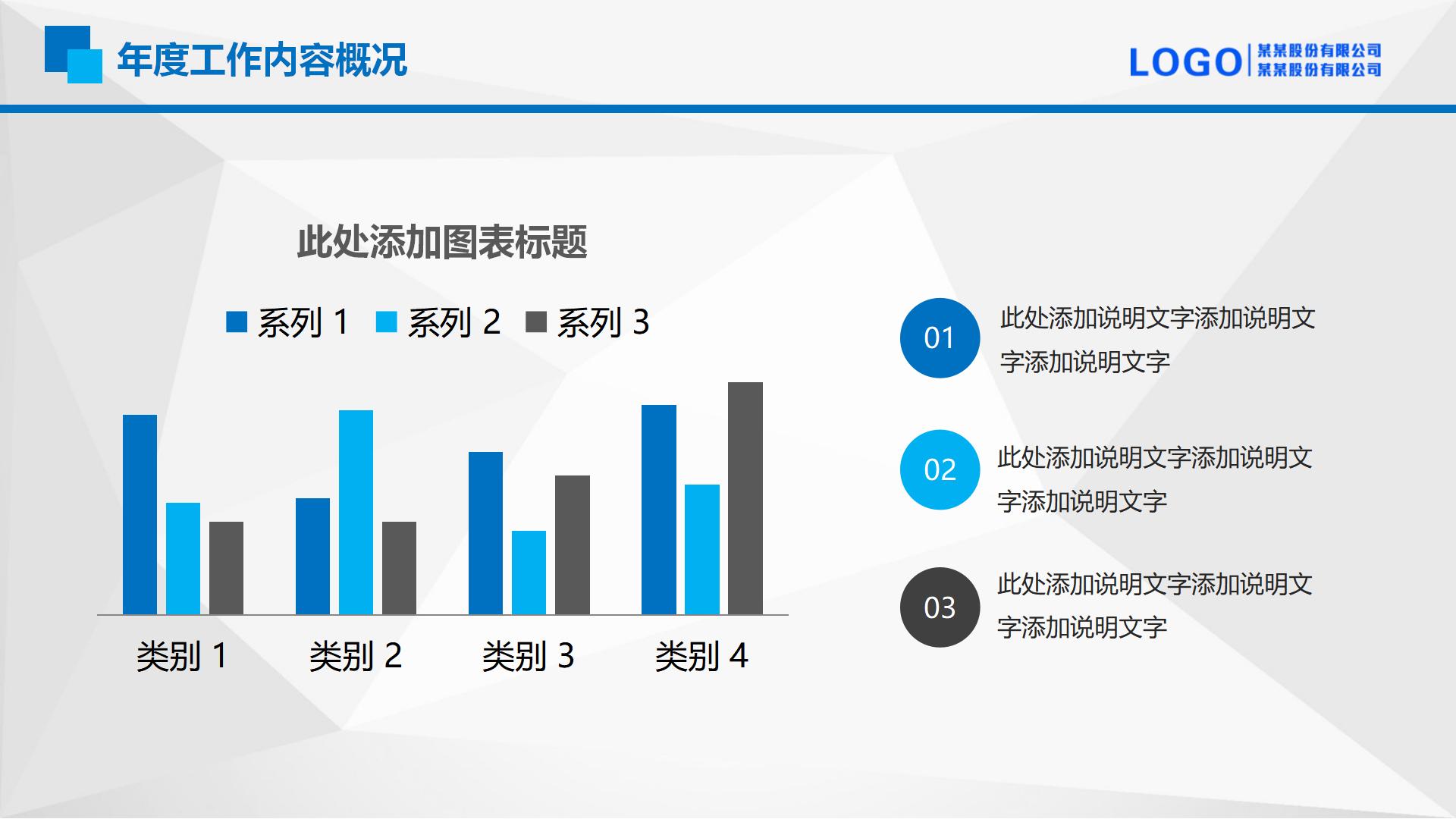 年度工作内容概况

LOGO 某某股份有限公司 某某股份有限公司

此处添加图表标题

系列 1 系列 2 系列 3

类别 1 类别 2 类别 3 类别 4

01
此处添加说明文字添加说明文字添加说明文字

02
此处添加说明文字添加说明文字添加说明文字

03
此处添加说明文字添加说明文字添加说明文字